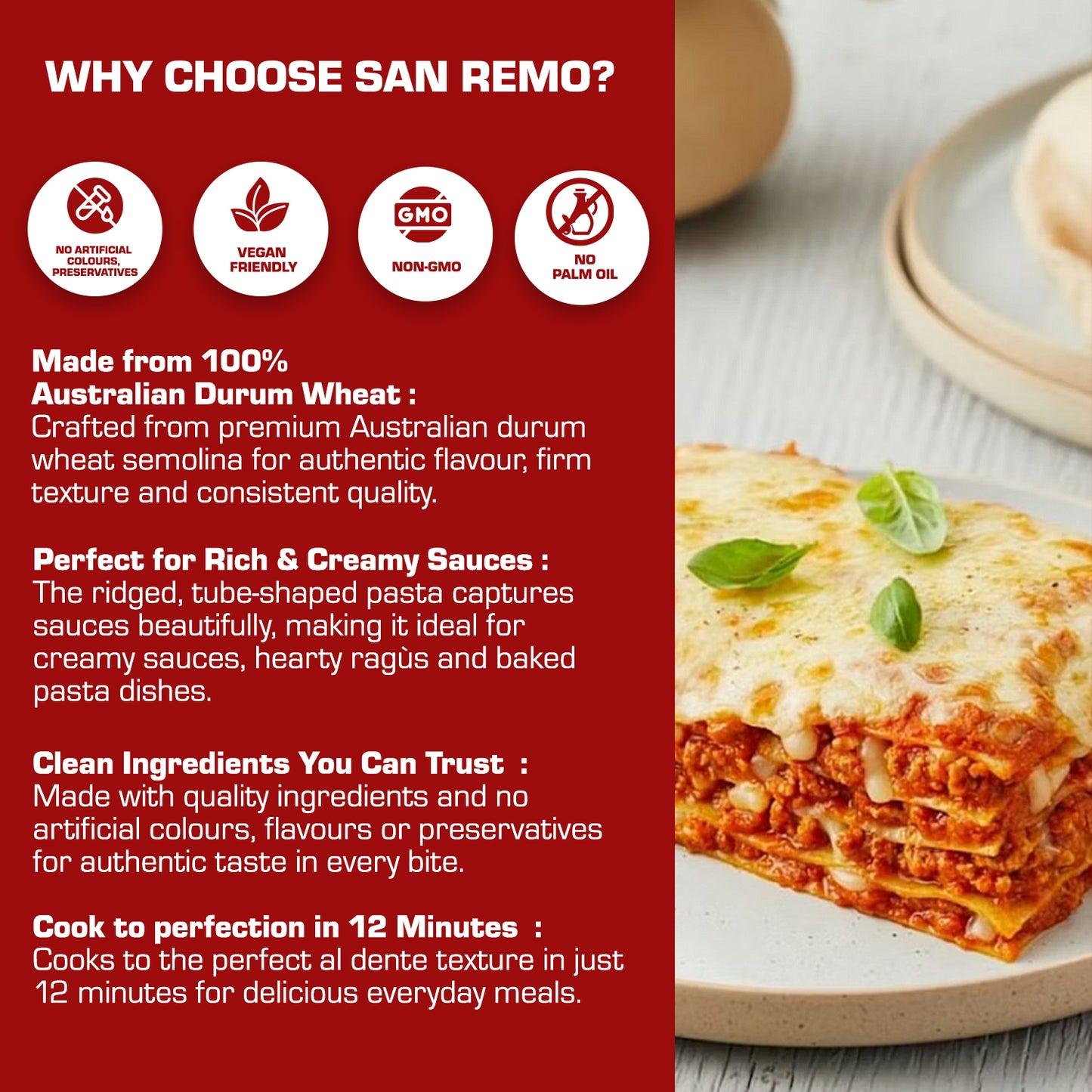 WHY CHOOSE SAN REMO?

NO ARTIFICIAL COLOURS, PRESERVATIVES

VEGAN FRIENDLY

GMO
NON-GMO

NO PALM OIL

Made from 100% Australian Durum Wheat :
Crafted from premium Australian durum wheat semolina for authentic flavour, firm texture and consistent quality.

Perfect for Rich & Creamy Sauces :
The ridged, tube-shaped pasta captures sauces beautifully, making it ideal for creamy sauces, hearty ragùs and baked pasta dishes.

Clean Ingredients You Can Trust :
Made with quality ingredients and no artificial colours, flavours or preservatives for authentic taste in every bite.

Cook to perfection in 12 Minutes :
Cooks to the perfect al dente texture in just 12 minutes for delicious everyday meals.